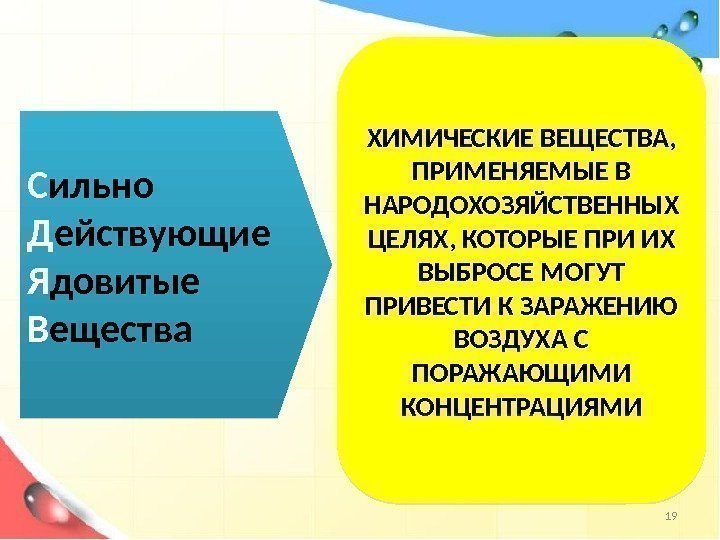 Сильно
Действующие
Ядовитые
Вещества

ХИМИЧЕСКИЕ ВЕЩЕСТВА, ПРИМЕНЯЕМЫЕ В НАРОДОХОЗЯЙСТВЕННЫХ ЦЕЛЯХ, КОТОРЫЕ ПРИ ИХ ВЫБРОСЕ МОГУТ ПРИВЕСТИ К ЗАРАЖЕНИЮ ВОЗДУХА С ПОРАЖАЮЩИМИ КОНЦЕНТРАЦИЯМИ

19